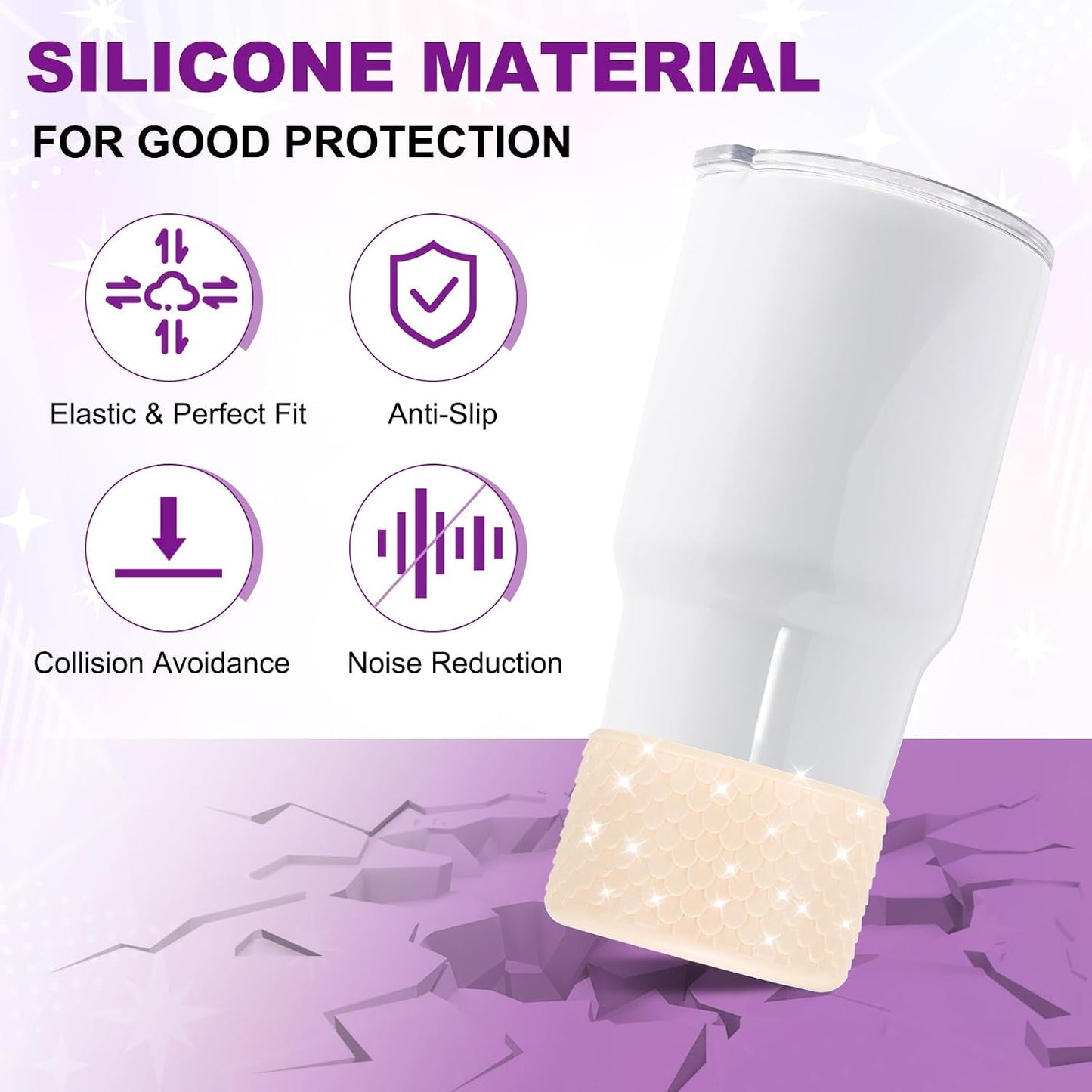 SILICONE MATERIAL
FOR GOOD PROTECTION

Elastic & Perfect Fit

Anti-Slip

Collision Avoidance

Noise Reduction